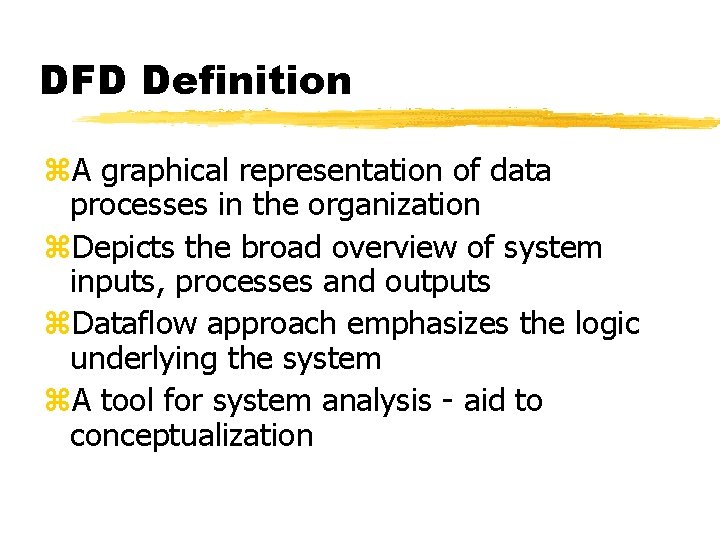 DFD Definition

⌘A graphical representation of data processes in the organization

⌘Depicts the broad overview of system inputs, processes and outputs

⌘Dataflow approach emphasizes the logic underlying the system

⌘A tool for system analysis - aid to conceptualization